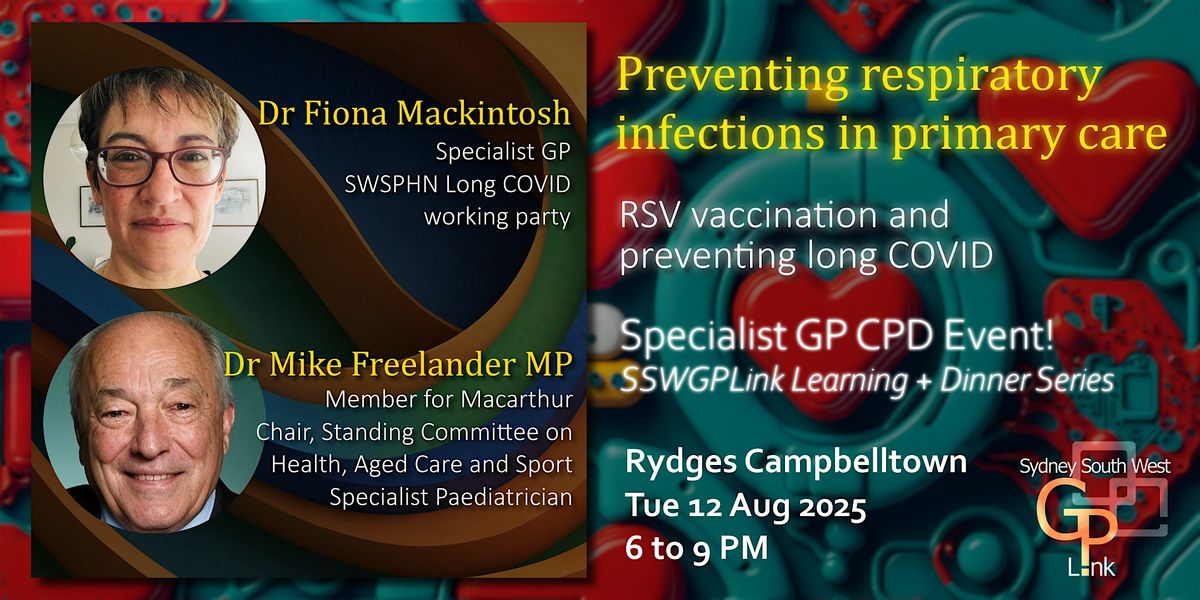 Dr Fiona Mackintosh
Specialist GP
SWSPHN Long COVID working party

Dr Mike Freelander MP
Member for Macarthur
Chair, Standing Committee on Health, Aged Care and Sport
Specialist Paediatrician

Preventing respiratory infections in primary care

RSV vaccination and preventing long COVID

Specialist GP CPD Event!
SSWGPLink Learning + Dinner Series

Rydges Campbelltown
Tue 12 Aug 2025
6 to 9 PM

Sydney South West
GP
Link